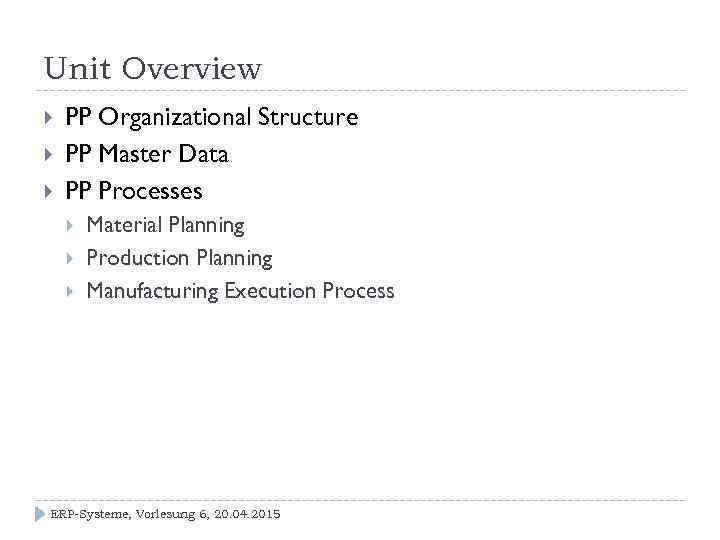 Unit Overview

PP Organizational Structure

PP Master Data

PP Processes

Material Planning

Production Planning

Manufacturing Execution Process

ERP-Systeme, Vorlesung 6, 20.04.2015